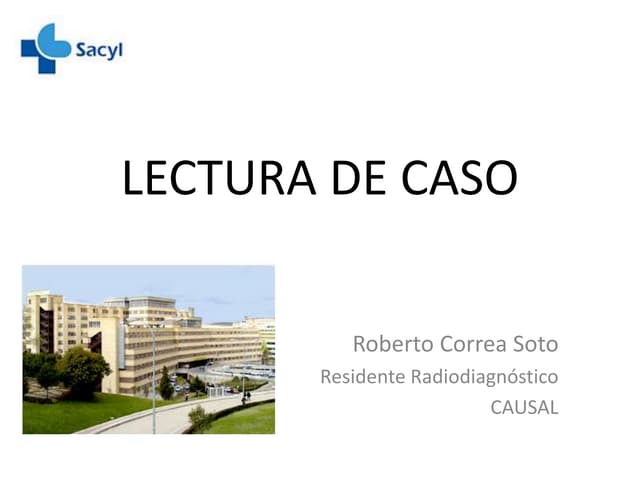 Sacyl

LECTURA DE CASO

Roberto Correa Soto
Residente Radiodiagnóstico
CAUSAL